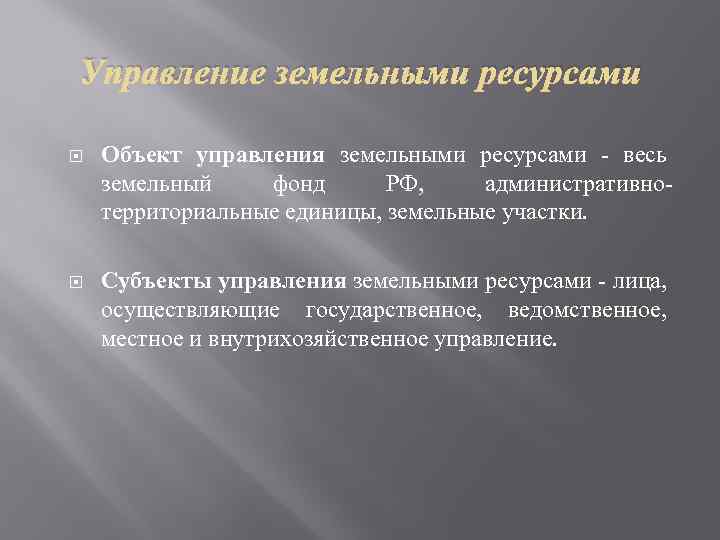 Управление земельными ресурсами

Объект управления земельными ресурсами - весь земельный фонд РФ, административно-территориальные единицы, земельные участки.

Субъекты управления земельными ресурсами - лица, осуществляющие государственное, ведомственное, местное и внутрихозяйственное управление.